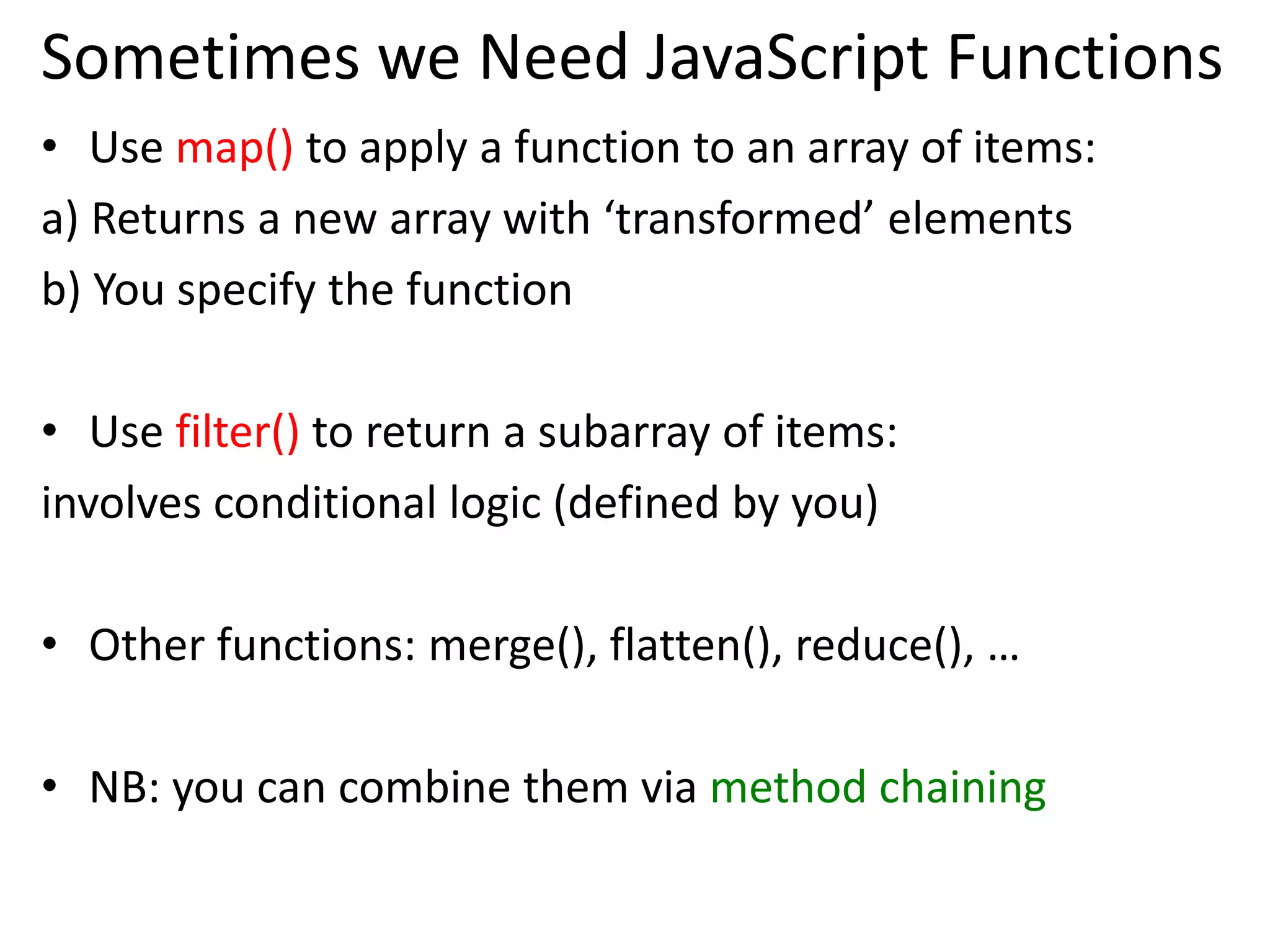 Sometimes we Need JavaScript Functions

• Use map() to apply a function to an array of items:

a) Returns a new array with ‘transformed’ elements

b) You specify the function

• Use filter() to return a subarray of items:

involves conditional logic (defined by you)

• Other functions: merge(), flatten(), reduce(), …

• NB: you can combine them via method chaining